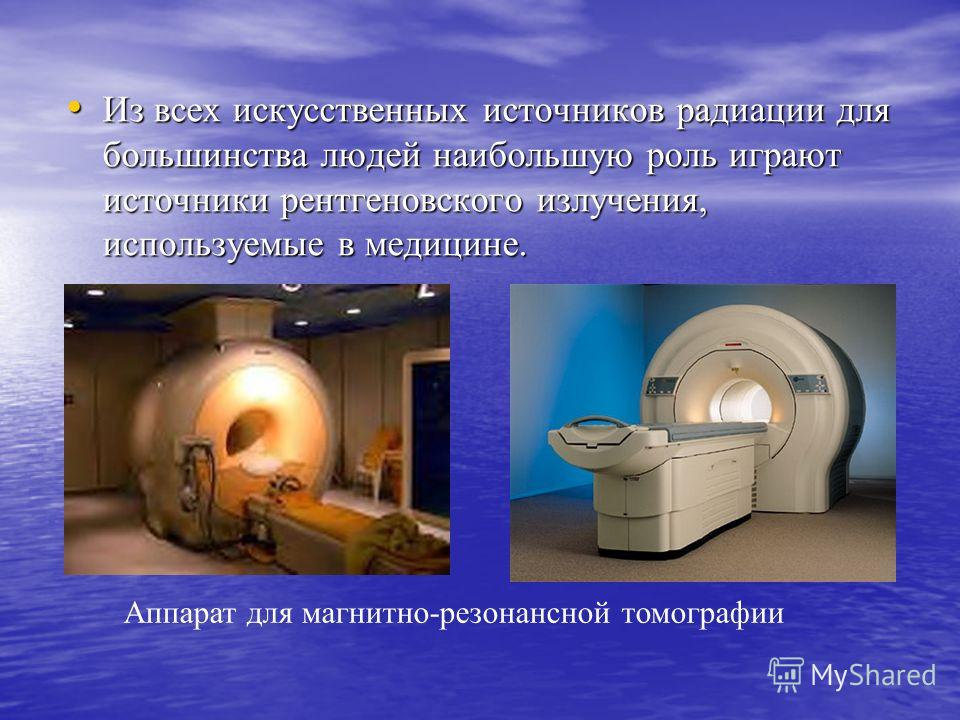 • Из всех искусственных источников радиации для большинства людей наибольшую роль играют источники рентгеновского излучения, используемые в медицине.

Аппарат для магнитно-резонансной томографии

MyShared